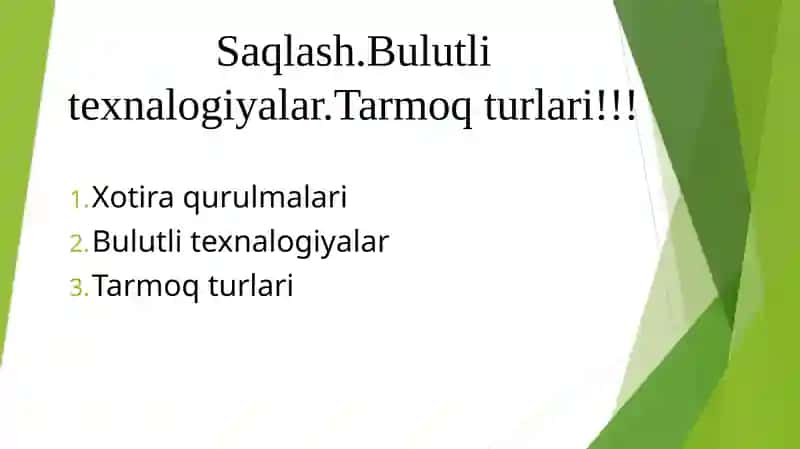 Saqlash.Bulutli texnalogiyalar.Tarmoq turlari!!!

1. Xotira qurulmalari
2. Bulutli texnalogiyalar
3. Tarmoq turlari